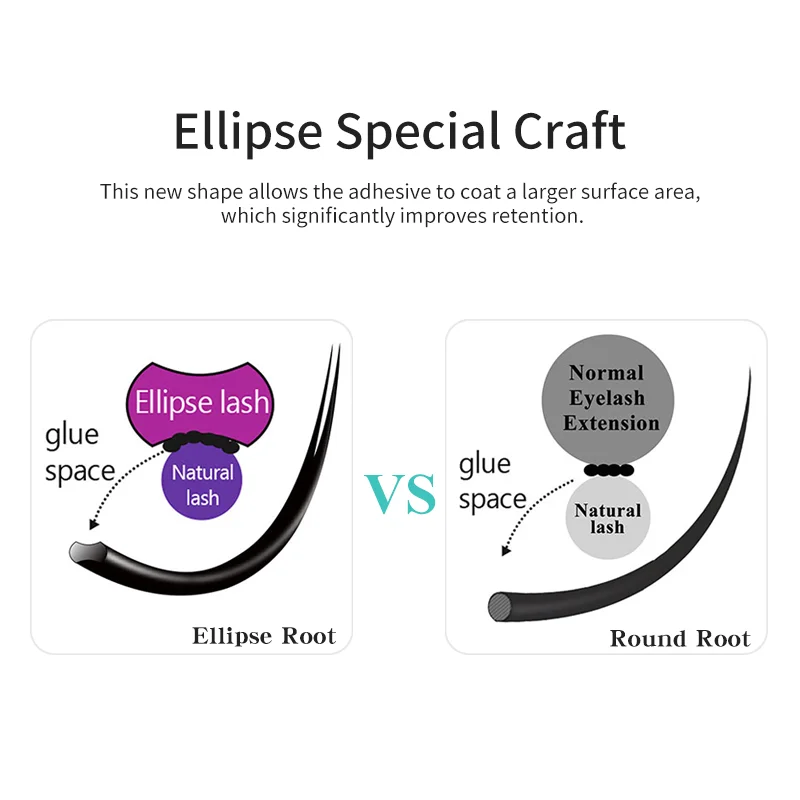 Ellipse Special Craft

This new shape allows the adhesive to coat a larger surface area, which significantly improves retention.

Ellipse lash

glue space

Natural lash

Ellipse Root

VS

Normal Eyelash Extension

glue space

Natural lash

Round Root